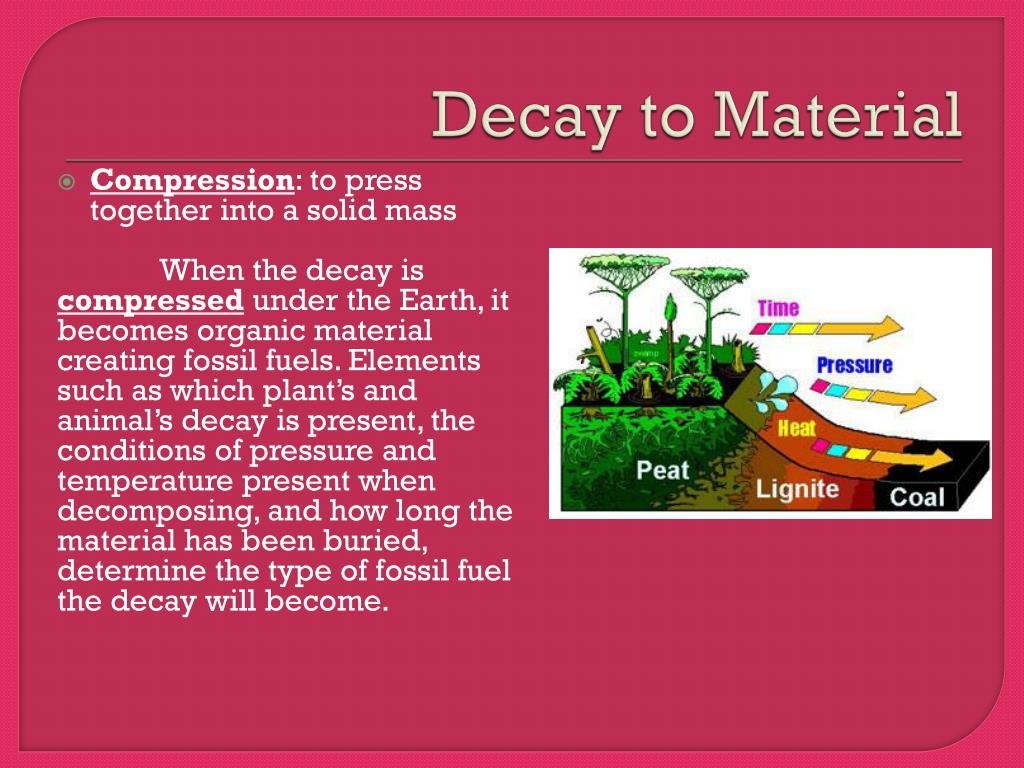 Decay to Material

Compression: to press together into a solid mass

When the decay is compressed under the Earth, it becomes organic material creating fossil fuels. Elements such as which plant's and animal's decay is present, the conditions of pressure and temperature present when decomposing, and how long the material has been buried, determine the type of fossil fuel the decay will become.

Time
Pressure
Heat
Peat
Lignite
Coal